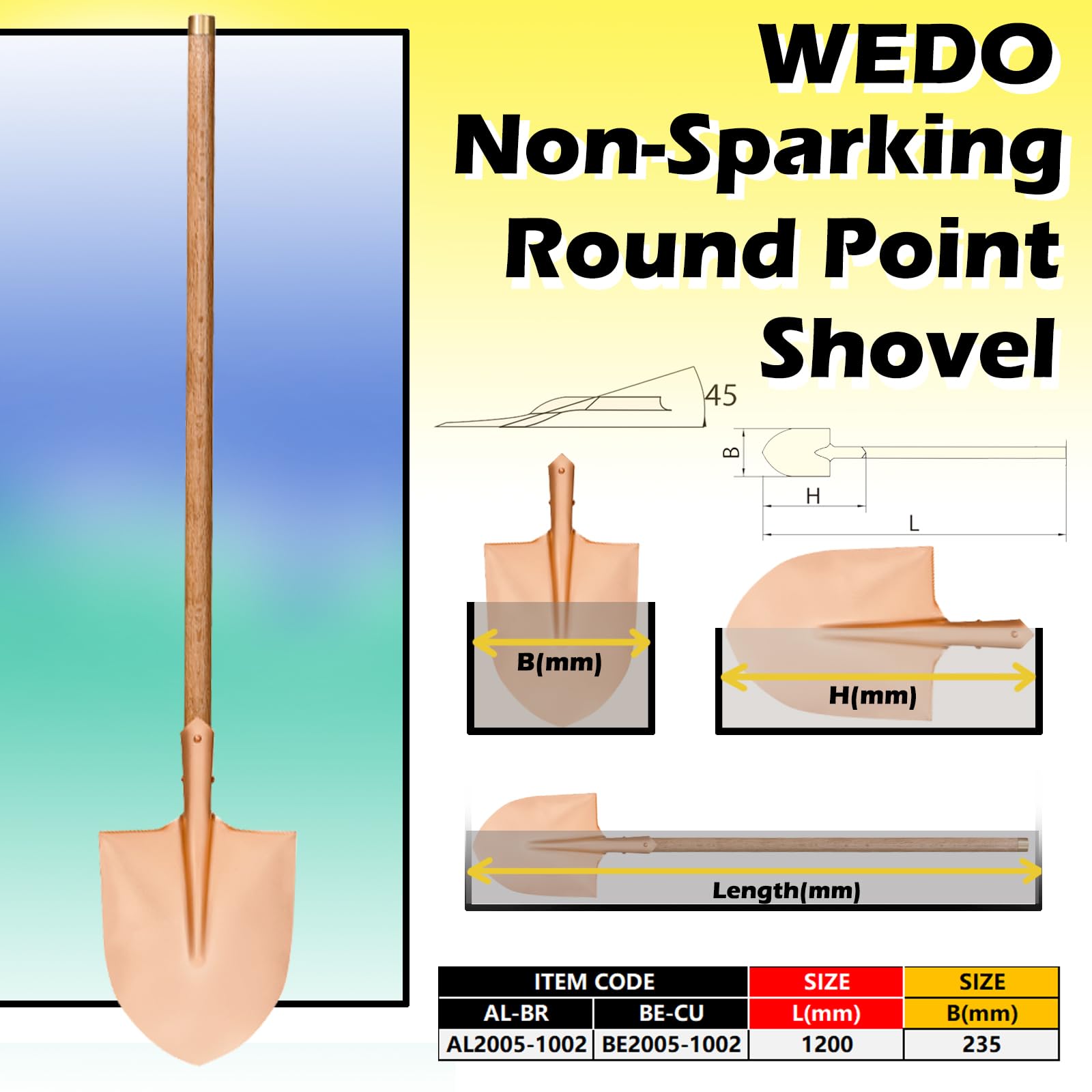 WEDO
Non-Sparking
Round Point
Shovel

45

B

H

L

B(mm)

H(mm)

Length(mm)

| ITEM CODE | | SIZE | SIZE |
|---|---|---|---|
| AL-BR | BE-CU | L(mm) | B(mm) |
| AL2005-1002 | BE2005-1002 | 1200 | 235 |